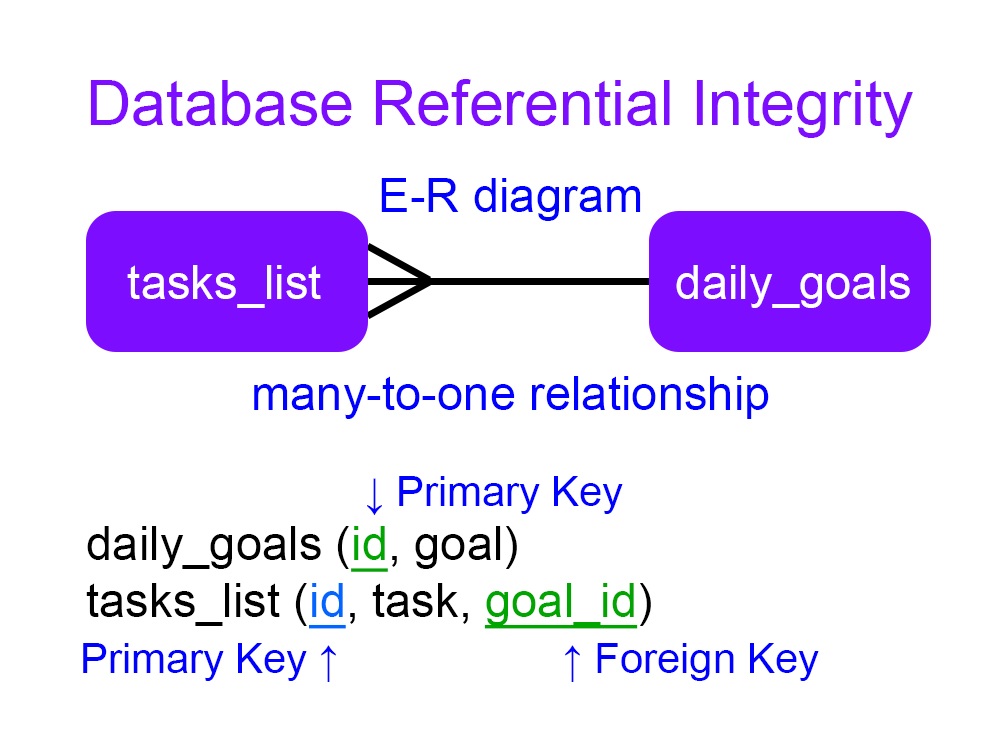 Database Referential Integrity

E-R diagram

tasks_list

daily_goals

many-to-one relationship

↓ Primary Key
daily_goals (id, goal)
tasks_list (id, task, goal_id)
Primary Key ↑ ↑ Foreign Key